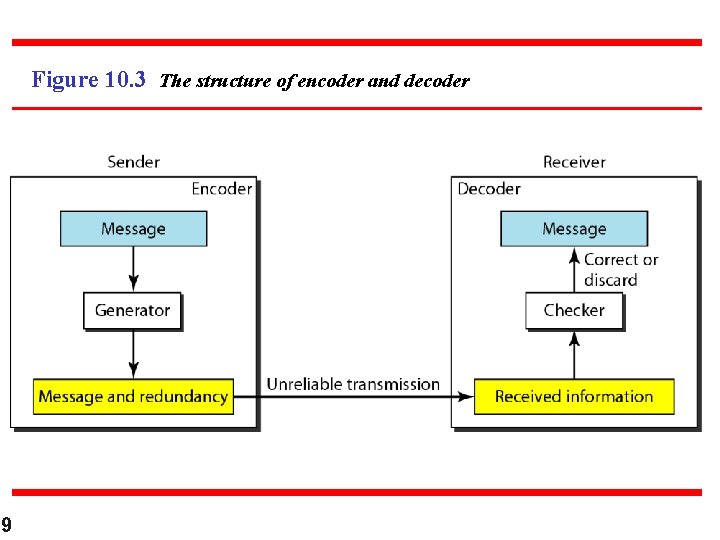 Figure 10.3 The structure of encoder and decoder

Sender

Encoder

Message

Generator

Message and redundancy

Unreliable transmission

Receiver

Decoder

Message

Correct or discard

Checker

Received information

9